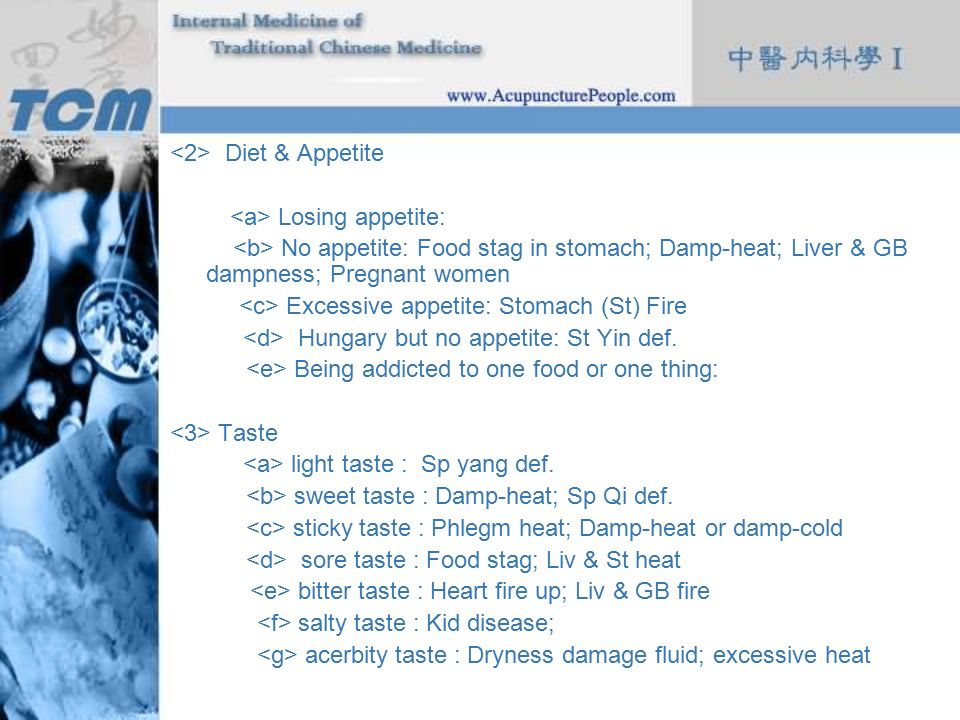 Internal Medicine of
Traditional Chinese Medicine

www.AcupuncturePeople.com

中醫內科學 I

TCM

<2> Diet & Appetite

<a> Losing appetite:
<b> No appetite: Food stag in stomach; Damp-heat; Liver & GB dampness; Pregnant women
<c> Excessive appetite: Stomach (St) Fire
<d> Hungary but no appetite: St Yin def.
<e> Being addicted to one food or one thing:

<3> Taste
<a> light taste : Sp yang def.
<b> sweet taste : Damp-heat; Sp Qi def.
<c> sticky taste : Phlegm heat; Damp-heat or damp-cold
<d> sore taste : Food stag; Liv & St heat
<e> bitter taste : Heart fire up; Liv & GB fire
<f> salty taste : Kid disease;
<g> acerbity taste : Dryness damage fluid; excessive heat